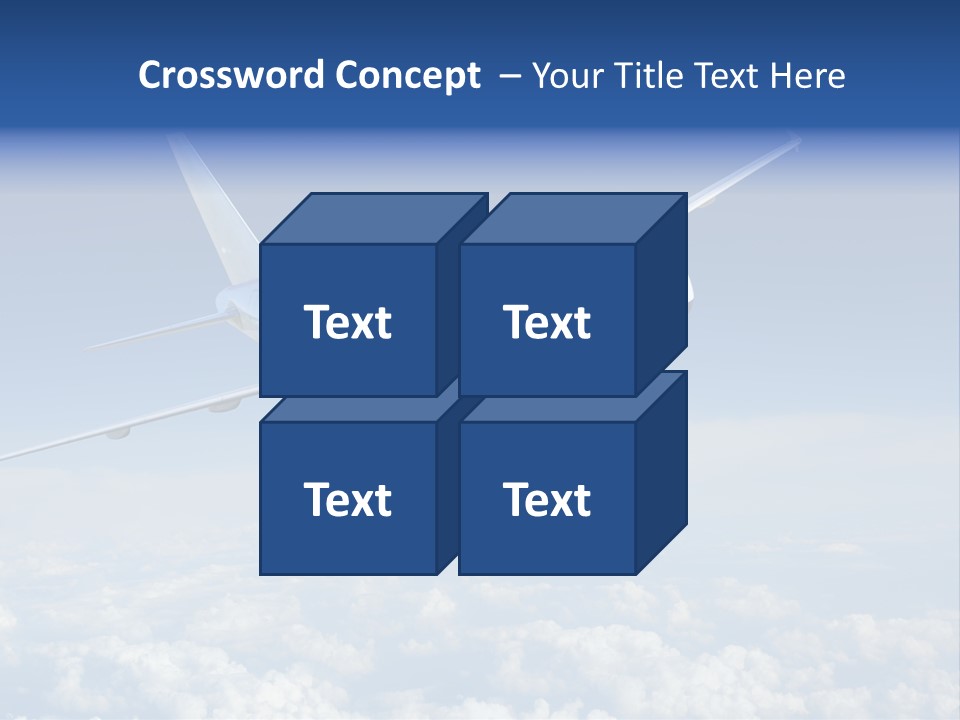 Crossword Concept – Your Title Text Here

Text

Text

Text

Text